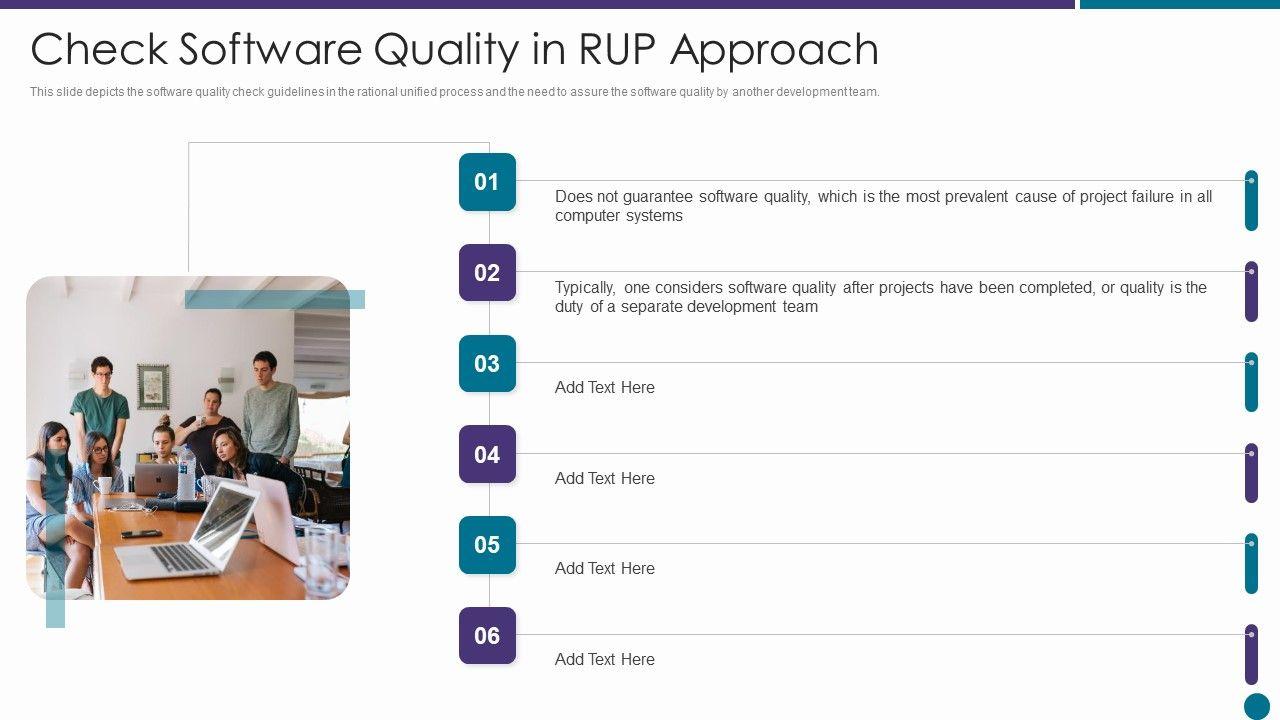 Check Software Quality in RUP Approach

This slide depicts the software quality check guidelines in the rational unified process and the need to assure the software quality by another development team.

01

Does not guarantee software quality, which is the most prevalent cause of project failure in all computer systems

02

Typically, one considers software quality after projects have been completed, or quality is the duty of a separate development team

03

Add Text Here

04

Add Text Here

05

Add Text Here

06

Add Text Here